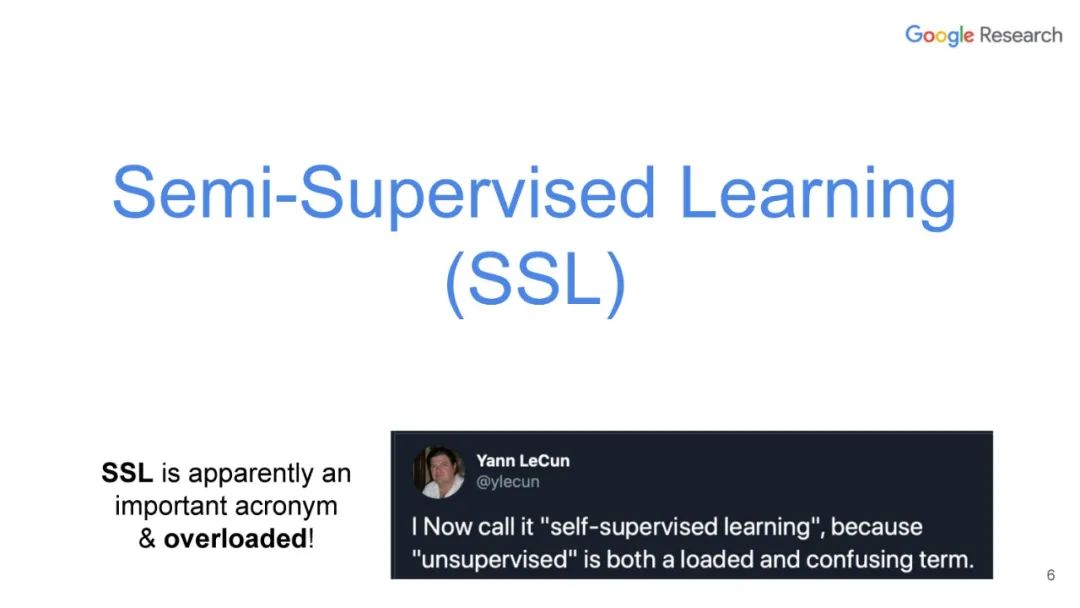 Google Research

Semi-Supervised Learning (SSL)

SSL is apparently an important acronym & overloaded!

Yann LeCun
@ylecun

I Now call it "self-supervised learning", because "unsupervised" is both a loaded and confusing term.

6